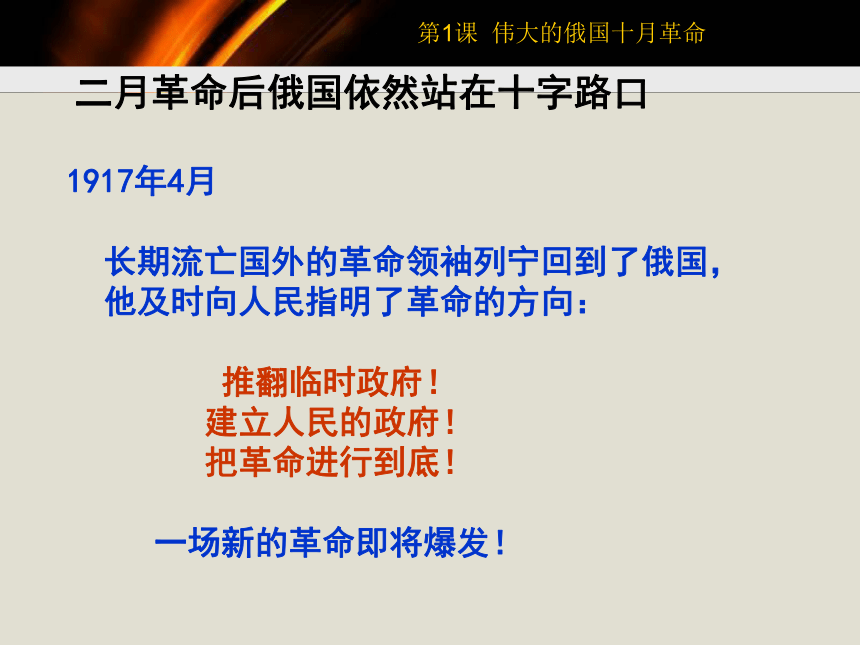 第1课 伟大的俄国十月革命

二月革命后俄国依然站在十字路口

1917年4月

长期流亡国外的革命领袖列宁回到了俄国，他及时向人民指明了革命的方向：

推翻临时政府！
建立人民的政府！
把革命进行到底！

一场新的革命即将爆发！